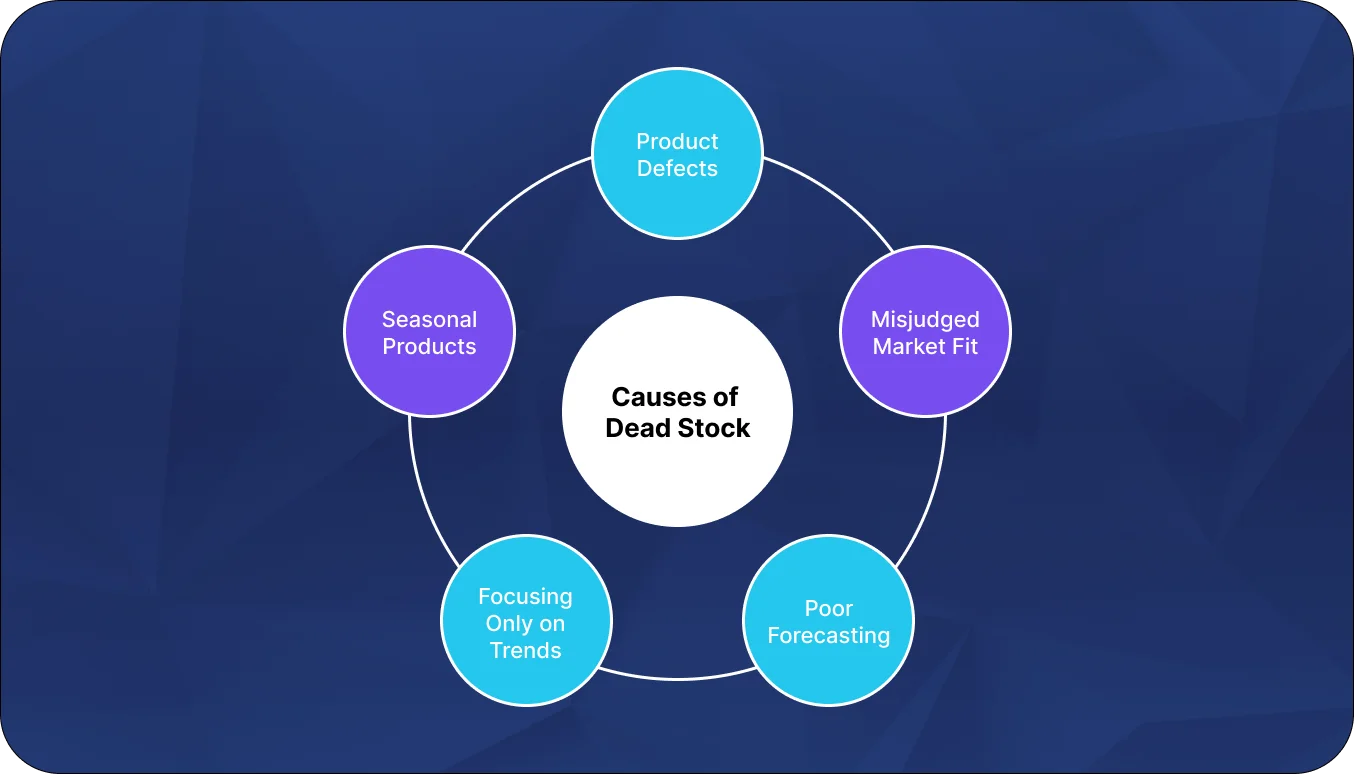 Causes of Dead Stock

Product Defects

Misjudged Market Fit

Poor Forecasting

Focusing Only on Trends

Seasonal Products